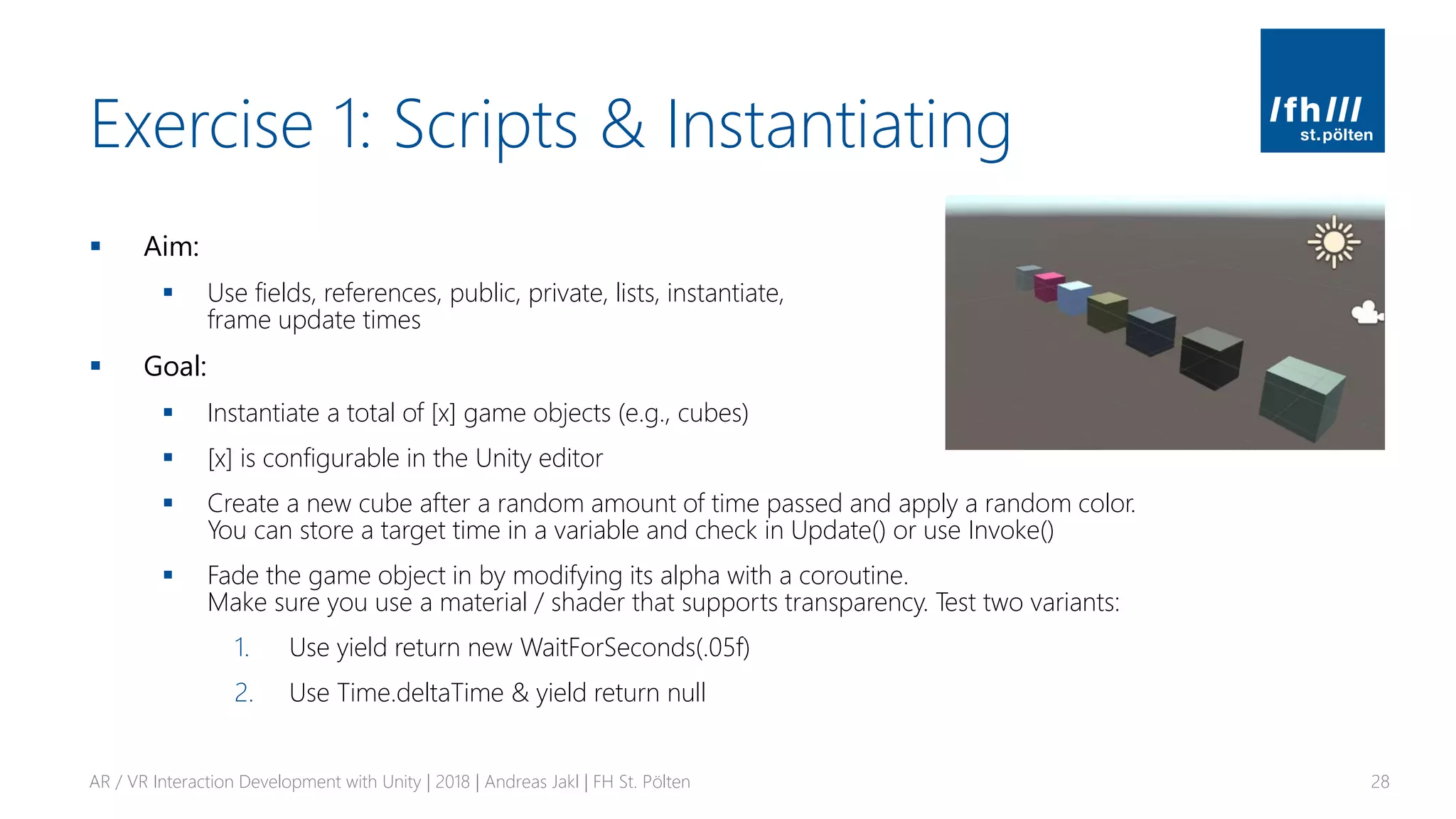 Exercise 1: Scripts & Instantiating

/fh///
st.pölten

▪ Aim:

▪ Use fields, references, public, private, lists, instantiate, frame update times

▪ Goal:

▪ Instantiate a total of [x] game objects (e.g., cubes)

▪ [x] is configurable in the Unity editor

▪ Create a new cube after a random amount of time passed and apply a random color. You can store a target time in a variable and check in Update() or use Invoke()

▪ Fade the game object in by modifying its alpha with a coroutine. Make sure you use a material / shader that supports transparency. Test two variants:

1. Use yield return new WaitForSeconds(.05f)

2. Use Time.deltaTime & yield return null

AR / VR Interaction Development with Unity | 2018 | Andreas Jakl | FH St. Pölten

28